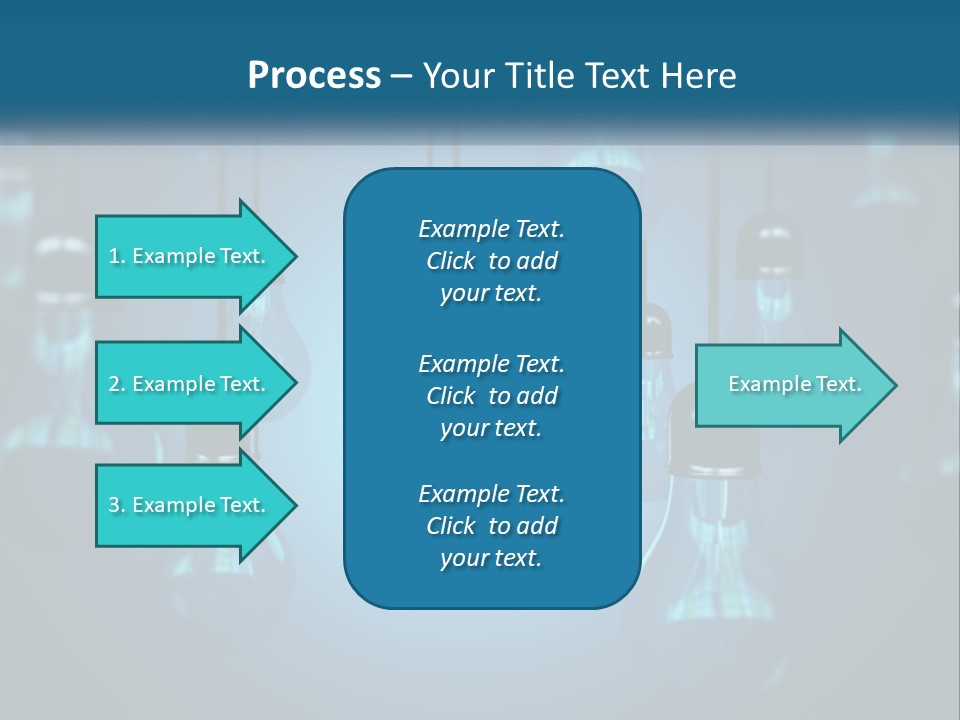 Process – Your Title Text Here

1. Example Text.

2. Example Text.

3. Example Text.

Example Text. Click to add your text.

Example Text. Click to add your text.

Example Text. Click to add your text.

Example Text.